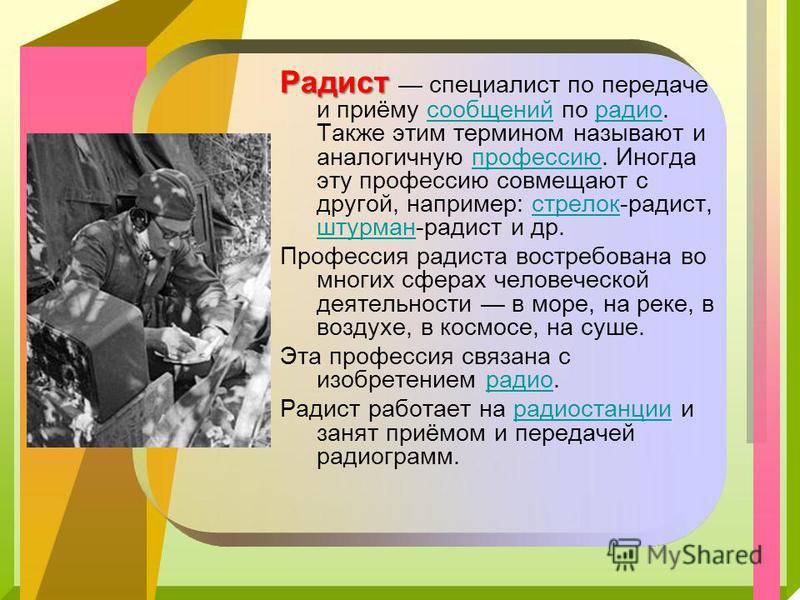 Радист — специалист по передаче и приёму сообщений по радио. Также этим термином называют и аналогичную профессию. Иногда эту профессию совмещают с другой, например: стрелок-радист, штурман-радист и др.

Профессия радиста востребована во многих сферах человеческой деятельности — в море, на реке, в воздухе, в космосе, на суше.

Эта профессия связана с изобретением радио.

Радист работает на радиостанции и занят приёмом и передачей радиограмм.

MyShared